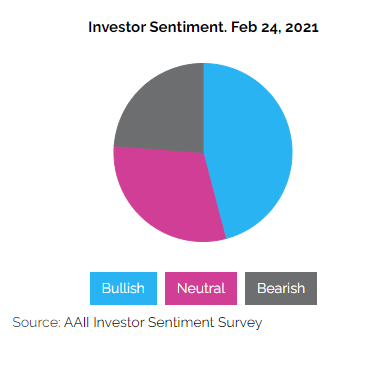 Investor Sentiment. Feb 24, 2021

Bullish Neutral Bearish

Source: AAII Investor Sentiment Survey